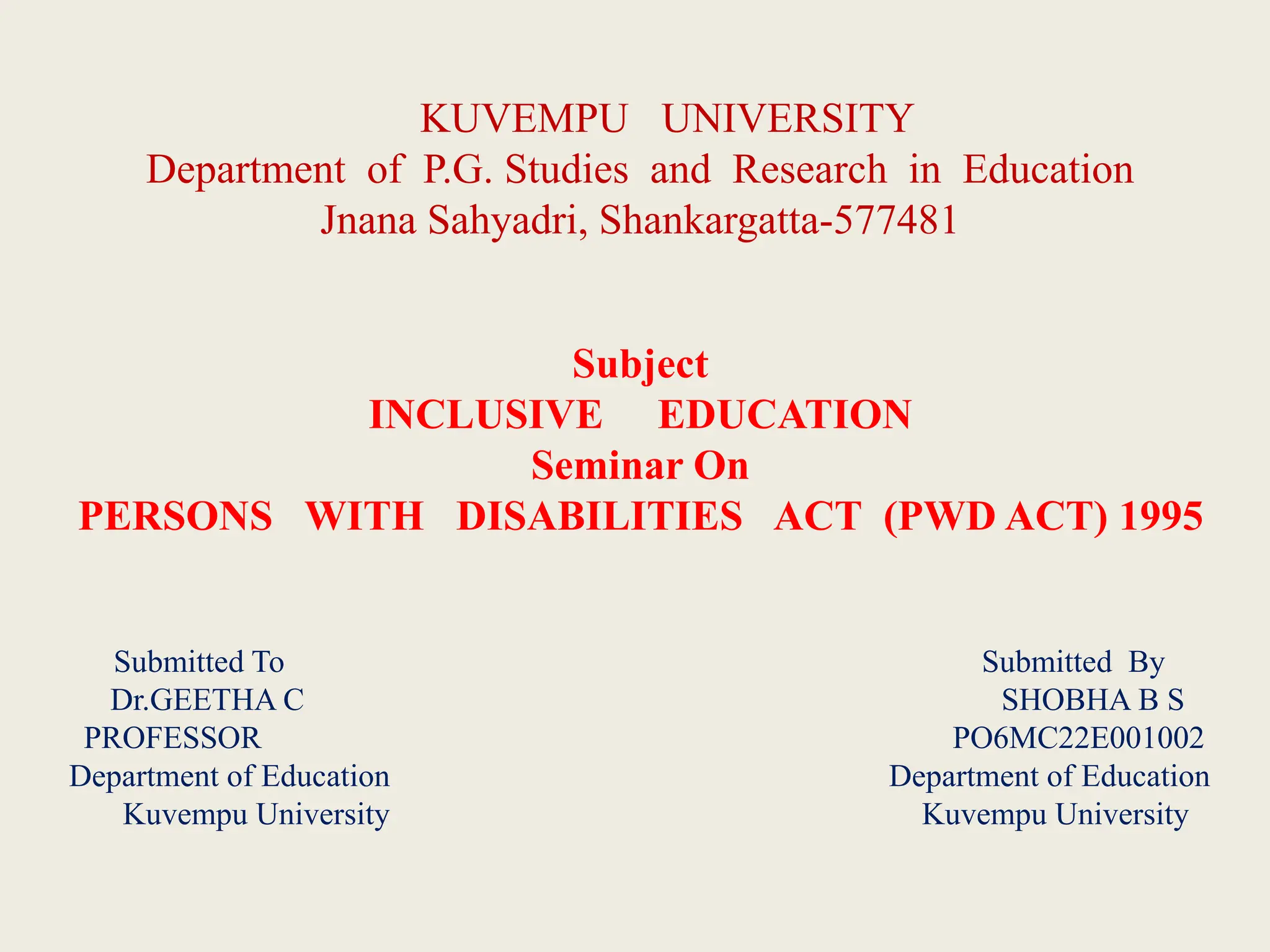 KUVEMPU UNIVERSITY
Department of P.G. Studies and Research in Education
Jnana Sahyadri, Shankargatta-577481

Subject
INCLUSIVE EDUCATION
Seminar On
PERSONS WITH DISABILITIES ACT (PWD ACT) 1995

Submitted To
Dr.GEETHA C
PROFESSOR
Department of Education
Kuvempu University

Submitted By
SHOBHA B S
PO6MC22E001002
Department of Education
Kuvempu University